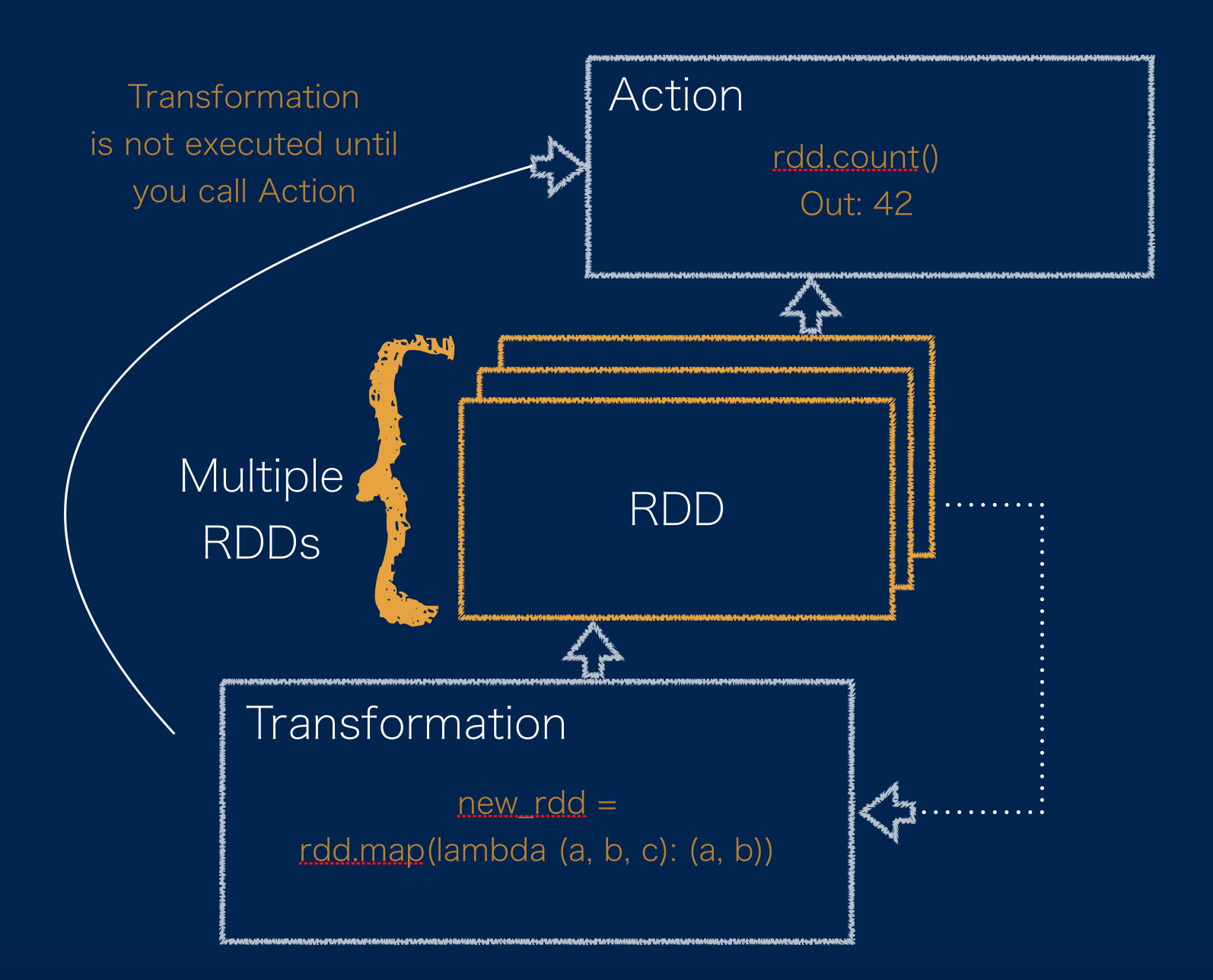 Transformation is not executed until you call Action

Action

rdd.count()
Out: 42

Multiple RDDs

RDD

Transformation

new_rdd = rdd.map(lambda (a, b, c): (a, b))